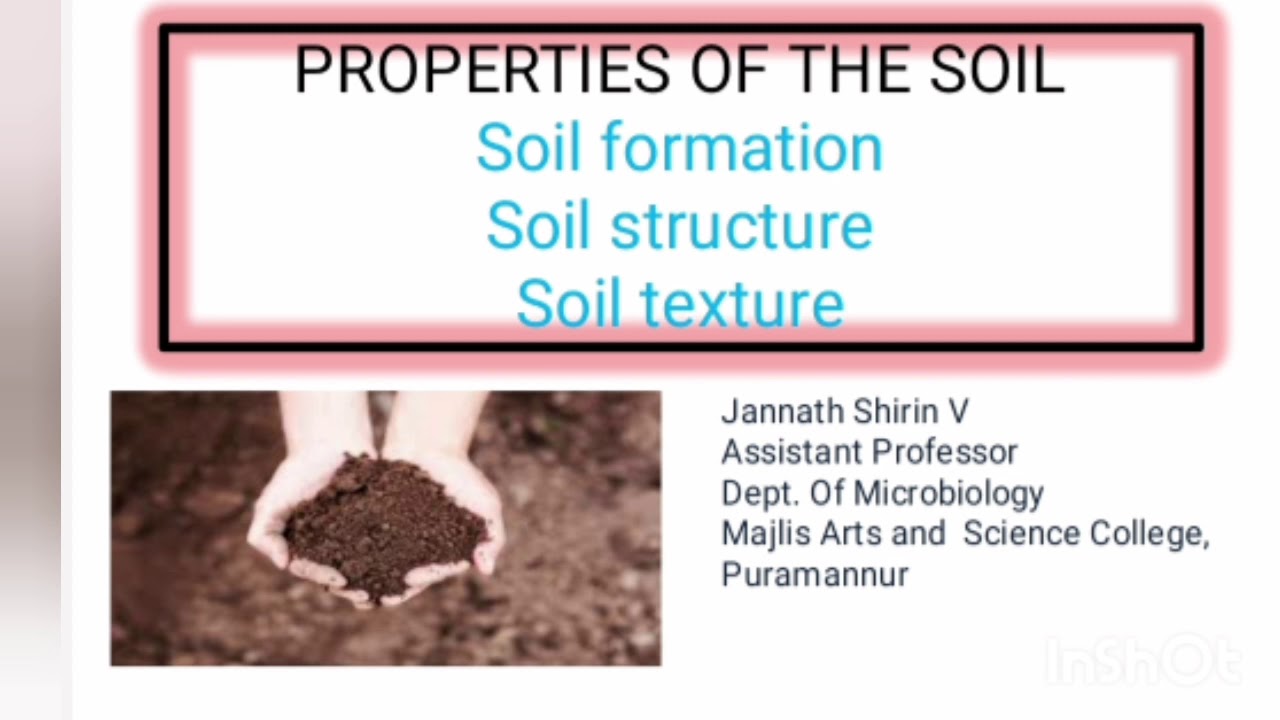 PROPERTIES OF THE SOIL
Soil formation
Soil structure
Soil texture

Jannath Shirin V
Assistant Professor
Dept. Of Microbiology
Majlis Arts and Science College, Puramannur

InShOt